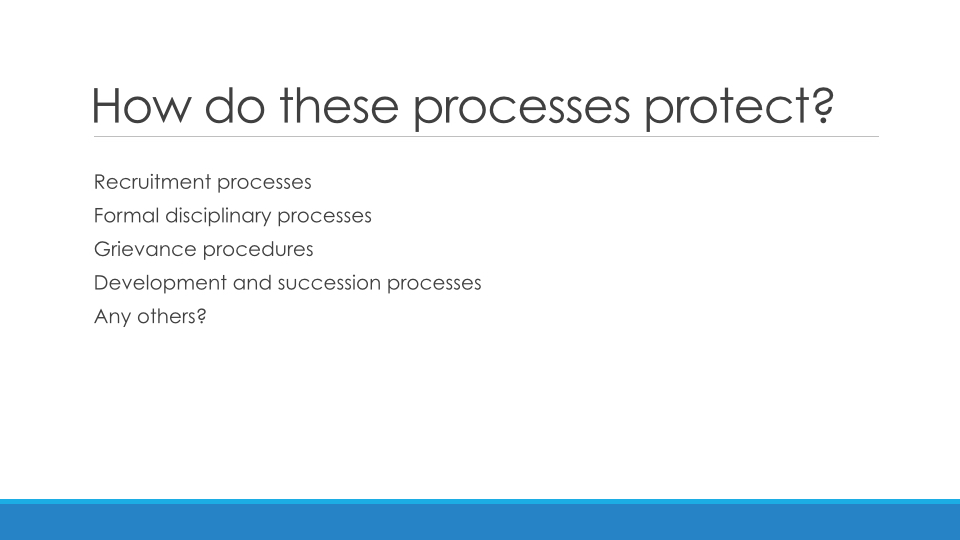 How do these processes protect?

Recruitment processes
Formal disciplinary processes
Grievance procedures
Development and succession processes
Any others?